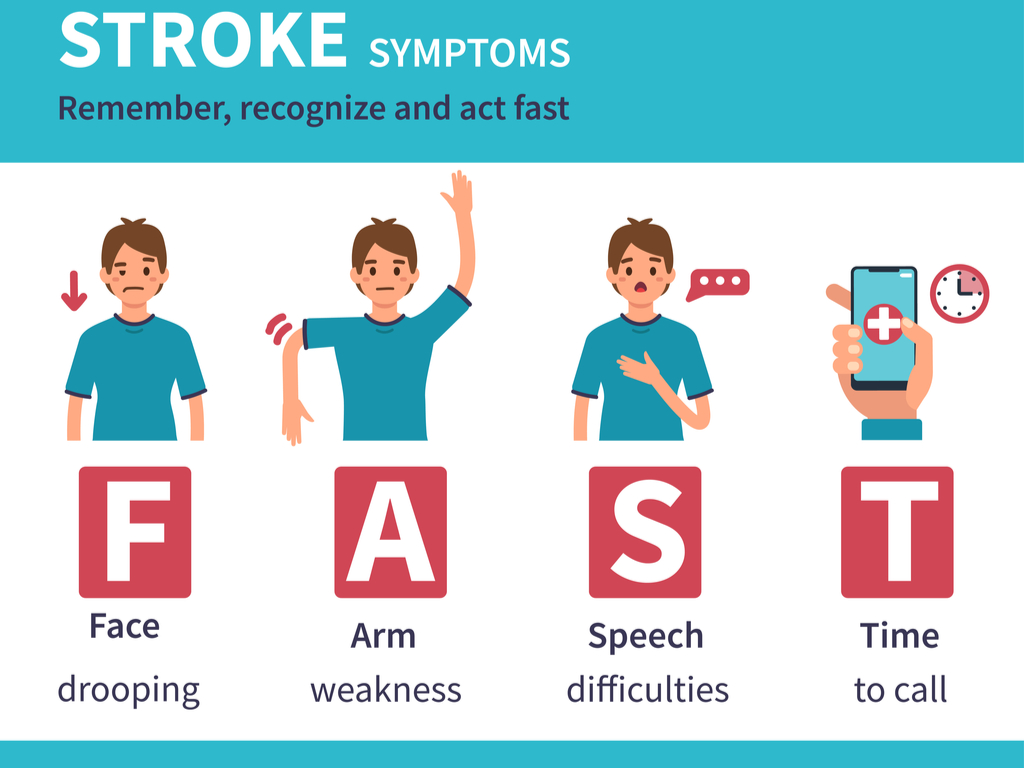 STROKE SYMPTOMS
Remember, recognize and act fast

F
Face
drooping

A
Arm
weakness

S
Speech
difficulties

T
Time
to call